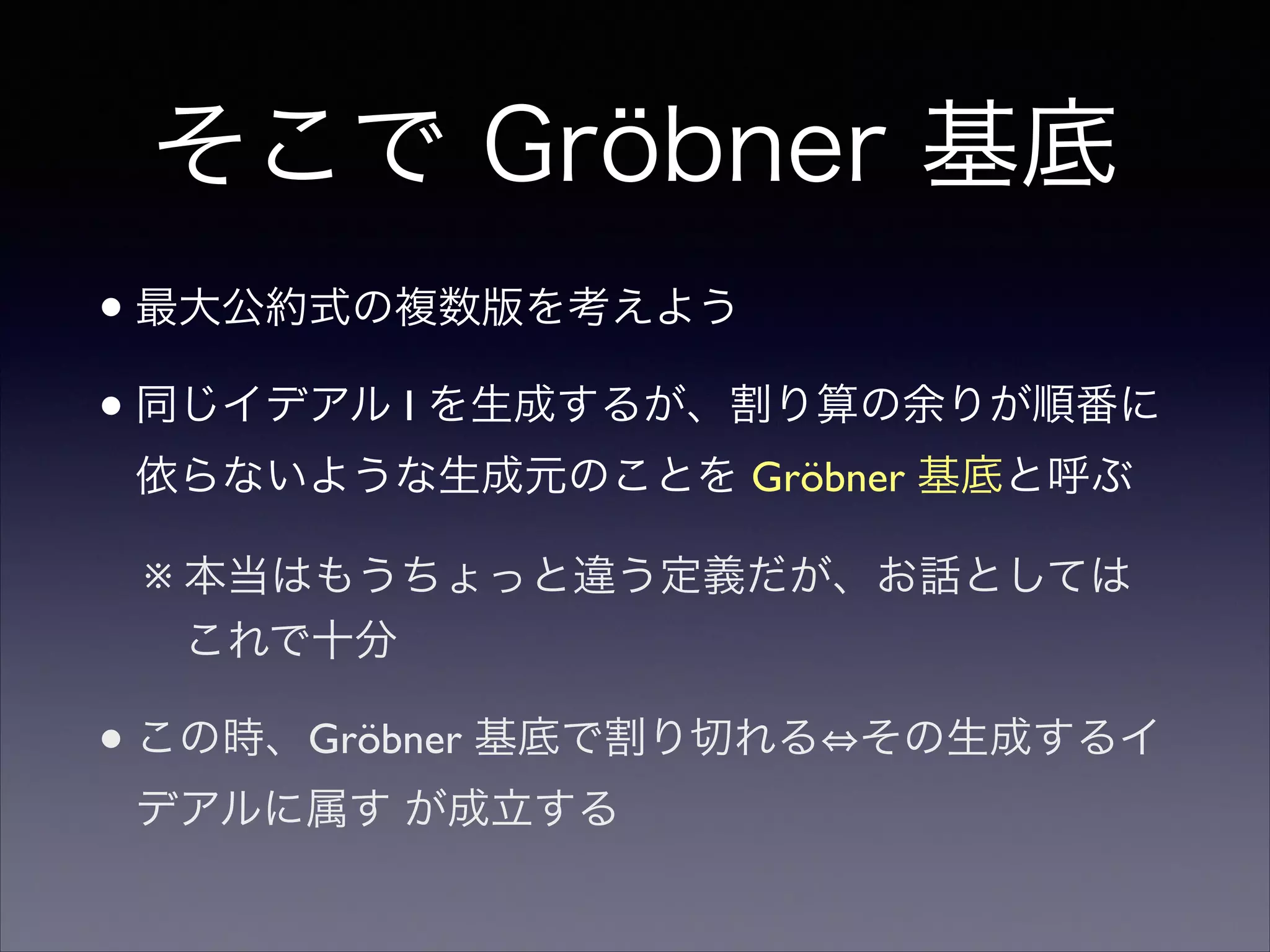 そこで Gröbner 基底

• 最大公約式の複数版を考えよう

• 同じイデアル I を生成するが、割り算の余りが順番に依らないような生成元のことを Gröbner 基底と呼ぶ

※ 本当はもうちょっと違う定義だが、お話としてはこれで十分

• この時、Gröbner 基底で割り切れる⇔その生成するイデアルに属す が成立する